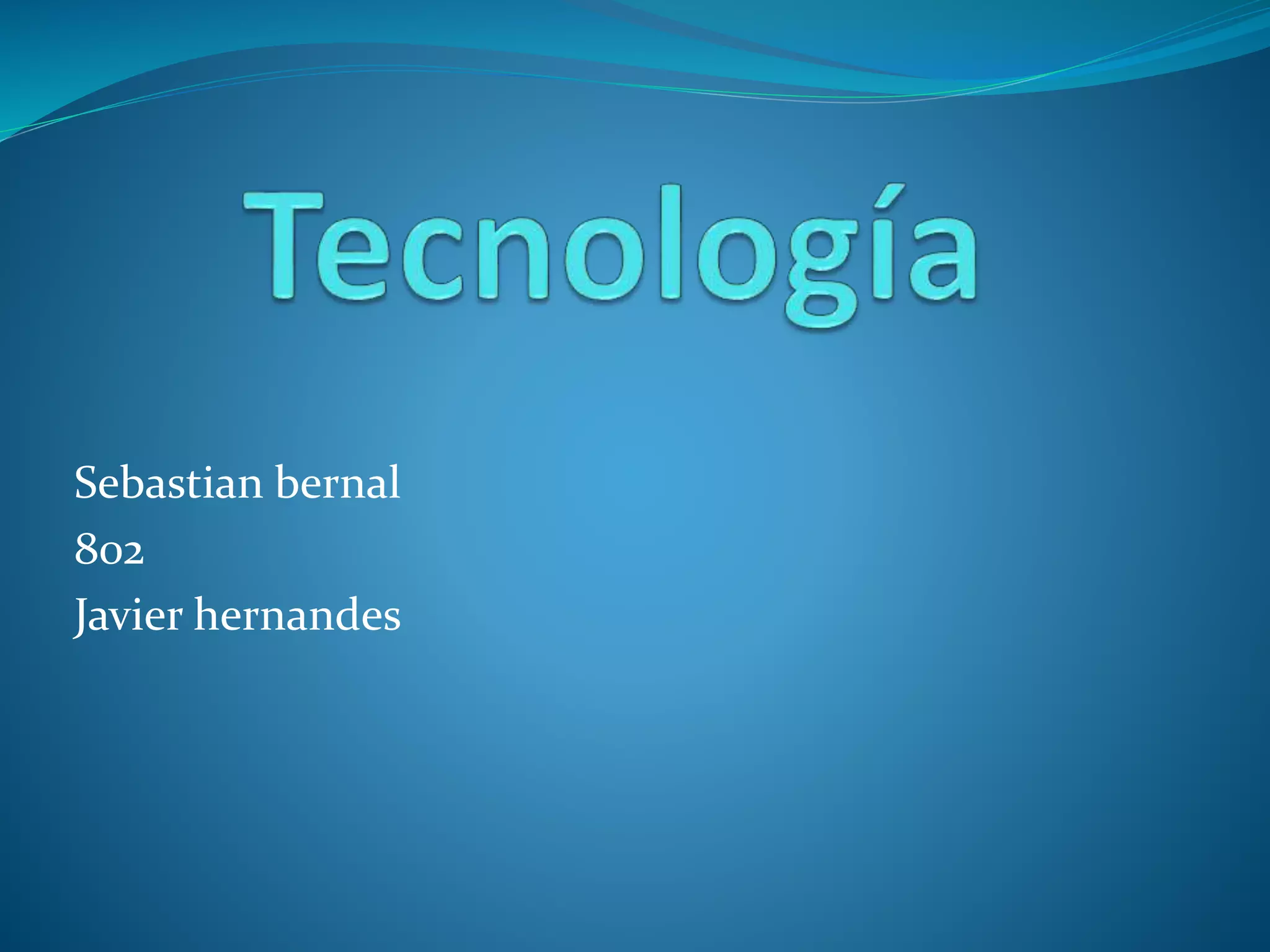 Tecnología

Sebastian bernal
802
Javier hernandes